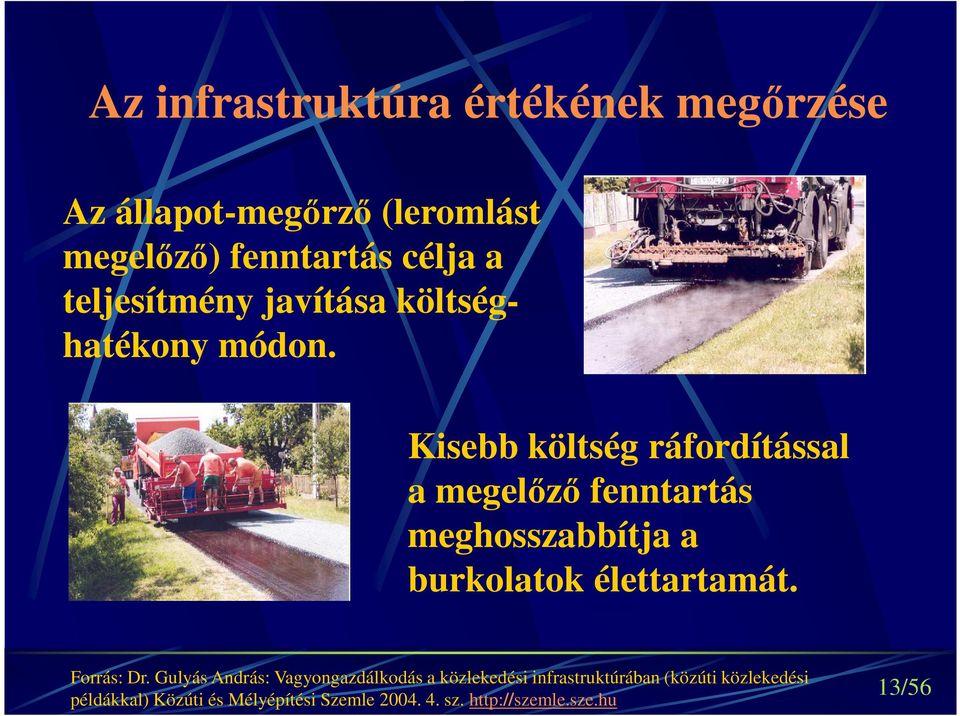 Az infrastruktúra értékének megőrzése

Az állapot-megőrző (leromlást megelőző) fenntartás célja a teljesítmény javítása költséghatékony módon.

Kisebb költség ráfordítással a megelőző fenntartás meghosszabbítja a burkolatok élettartamát.

Forrás: Dr. Gulyás András: Vagyongazdálkodás a közlekedési infrastruktúrában (közúti közlekedési példákkal) Közúti és Mélyépítési Szemle 2004. 4. sz. http://szemle.sze.hu

13/56